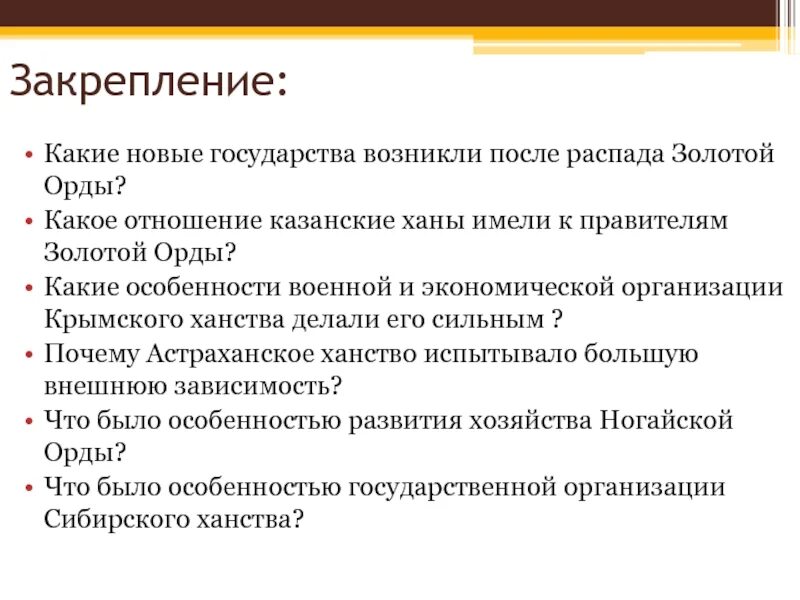 Закрепление:

• Какие новые государства возникли после распада Золотой Орды?
• Какое отношение казанские ханы имели к правителям Золотой Орды?
• Какие особенности военной и экономической организации Крымского ханства делали его сильным ?
• Почему Астраханское ханство испытывало большую внешнюю зависимость?
• Что было особенностью развития хозяйства Ногайской Орды?
• Что было особенностью государственной организации Сибирского ханства?